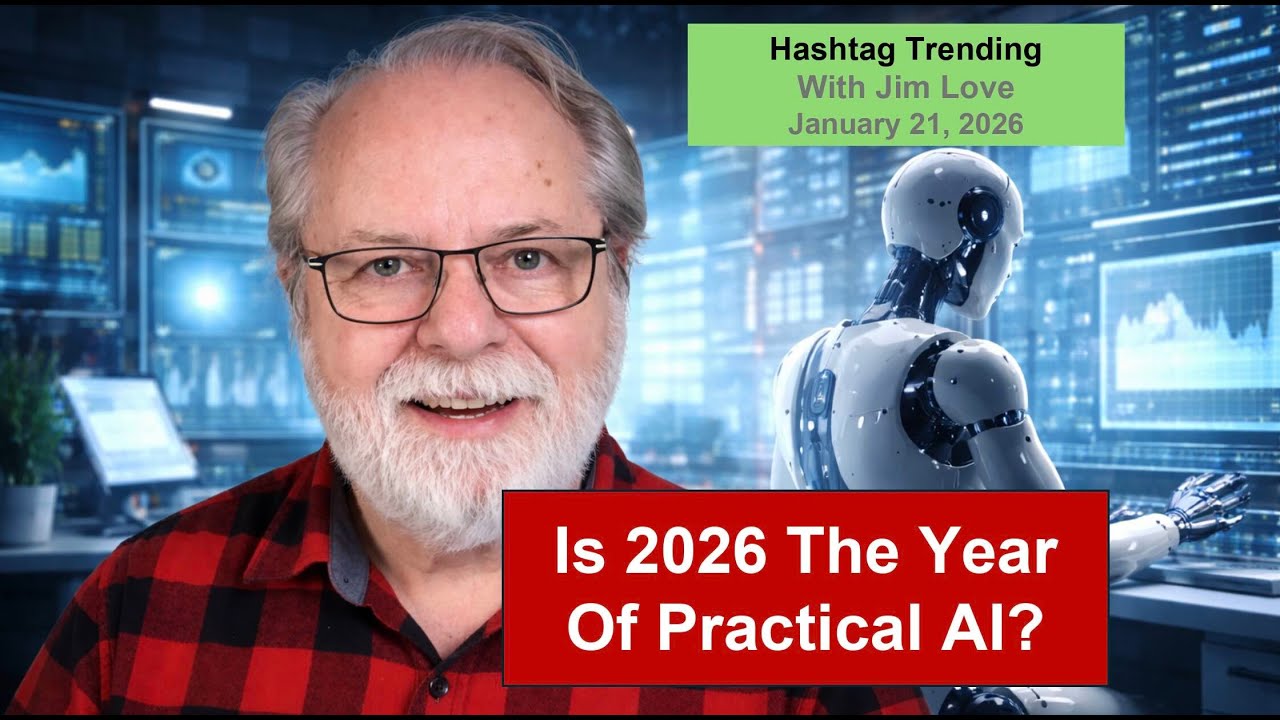 Hashtag Trending
With Jim Love
January 21, 2026

Is 2026 The Year Of Practical AI?